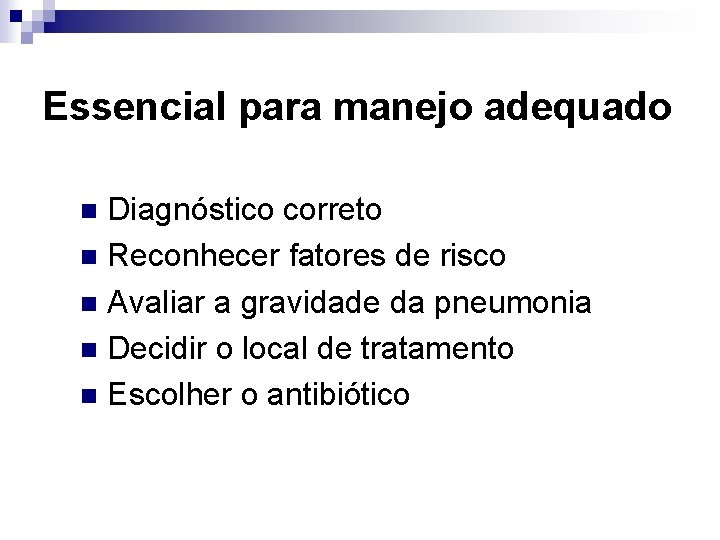 Essencial para manejo adequado

- Diagnóstico correto
- Reconhecer fatores de risco
- Avaliar a gravidade da pneumonia
- Decidir o local de tratamento
- Escolher o antibiótico